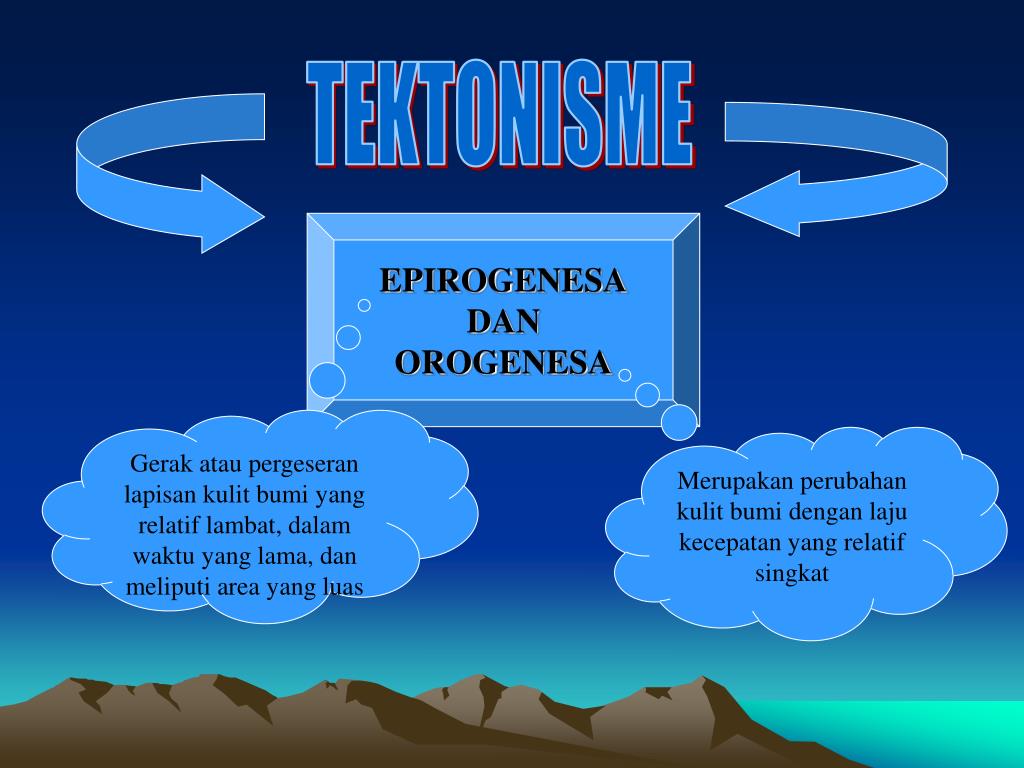 TEKTONISME

EPIROGENESA DAN OROGENESA

Gerak atau pergeseran lapisan kulit bumi yang relatif lambat, dalam waktu yang lama, dan meliputi area yang luas

Merupakan perubahan kulit bumi dengan laju kecepatan yang relatif singkat